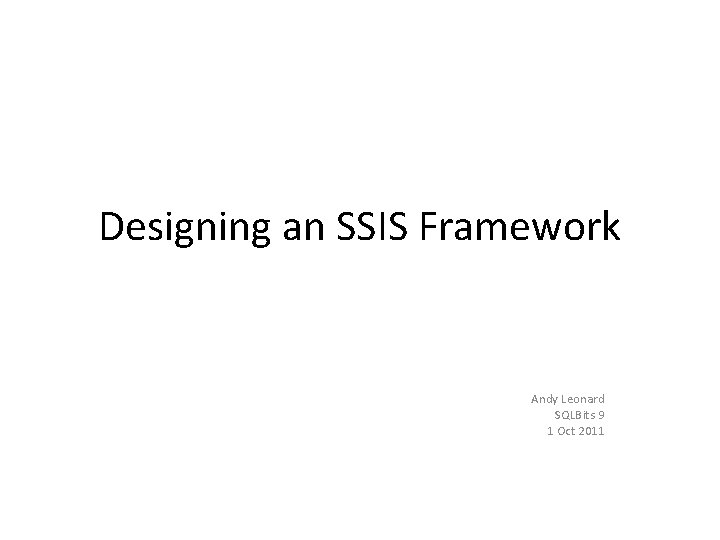 Designing an SSIS Framework

Andy Leonard
SQLBits 9
1 Oct 2011